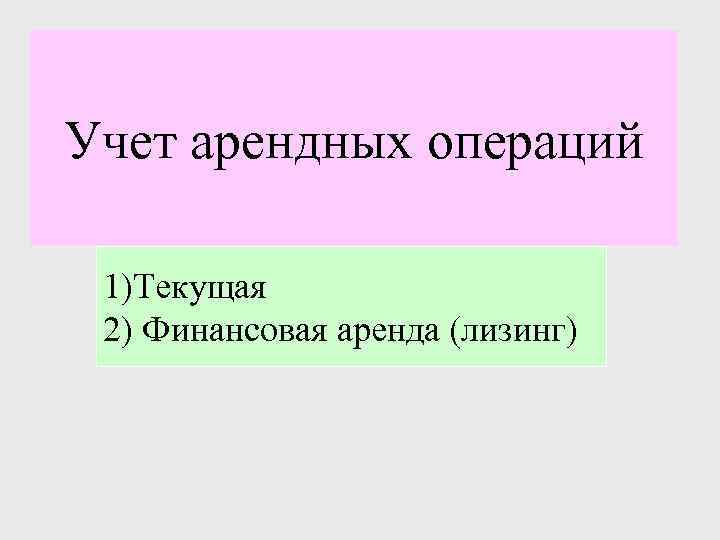 Учет арендных операций

1)Текущая
2) Финансовая аренда (лизинг)